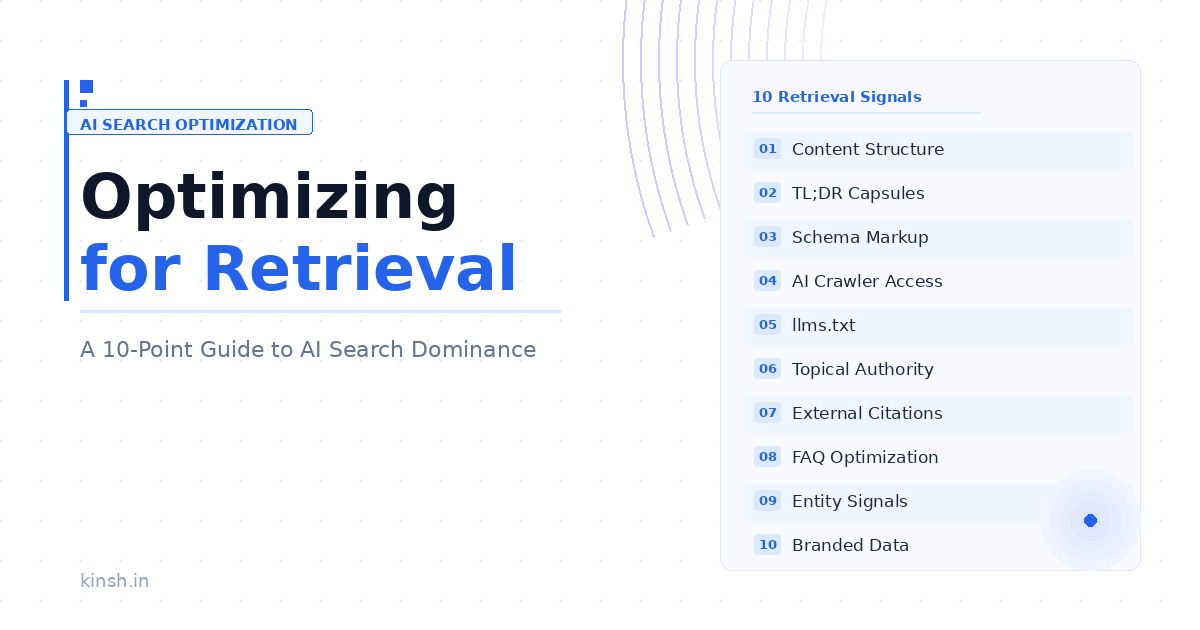 AI SEARCH OPTIMIZATION

Optimizing for Retrieval

A 10-Point Guide to AI Search Dominance

kinsh.in

10 Retrieval Signals

01 Content Structure
02 TL;DR Capsules
03 Schema Markup
04 AI Crawler Access
05 llms.txt
06 Topical Authority
07 External Citations
08 FAQ Optimization
09 Entity Signals
10 Branded Data